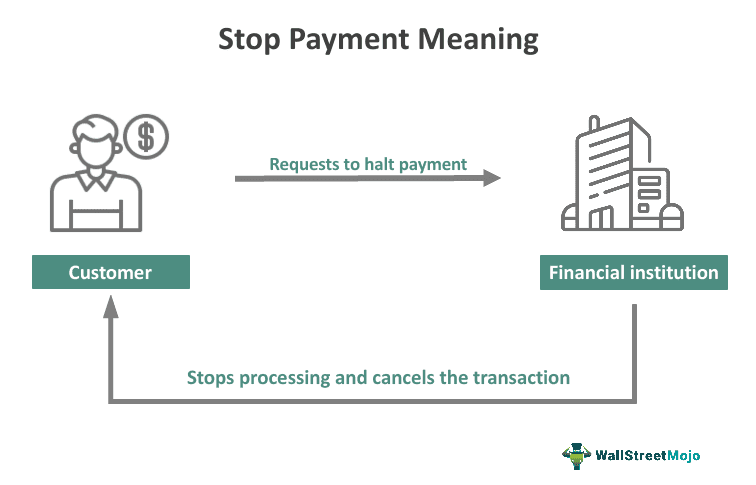 Stop Payment Meaning

$

Requests to halt payment

Customer

Financial institution

Stops processing and cancels the transaction

WallStreetMojo